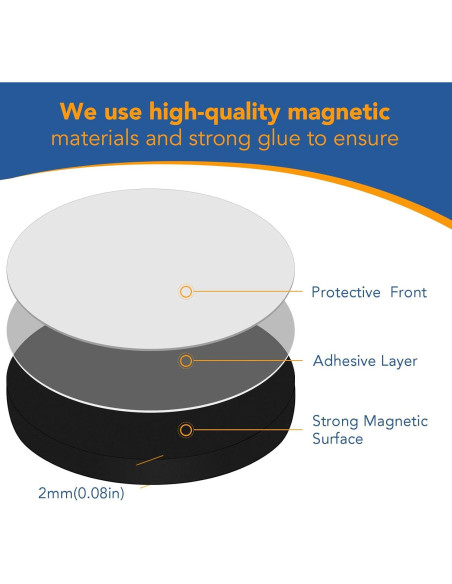 We use high-quality magnetic
materials and strong glue to ensure

Protective Front

Adhesive Layer

Strong Magnetic Surface

2mm(0.08in)